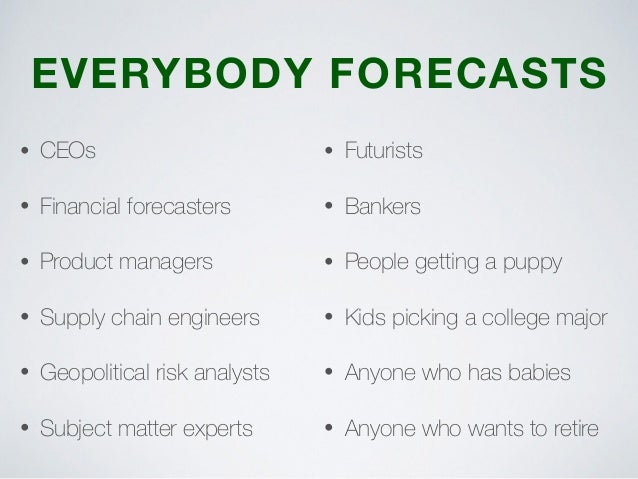 EVERYBODY FORECASTS

• CEOs
• Financial forecasters
• Product managers
• Supply chain engineers
• Geopolitical risk analysts
• Subject matter experts

• Futurists
• Bankers
• People getting a puppy
• Kids picking a college major
• Anyone who has babies
• Anyone who wants to retire